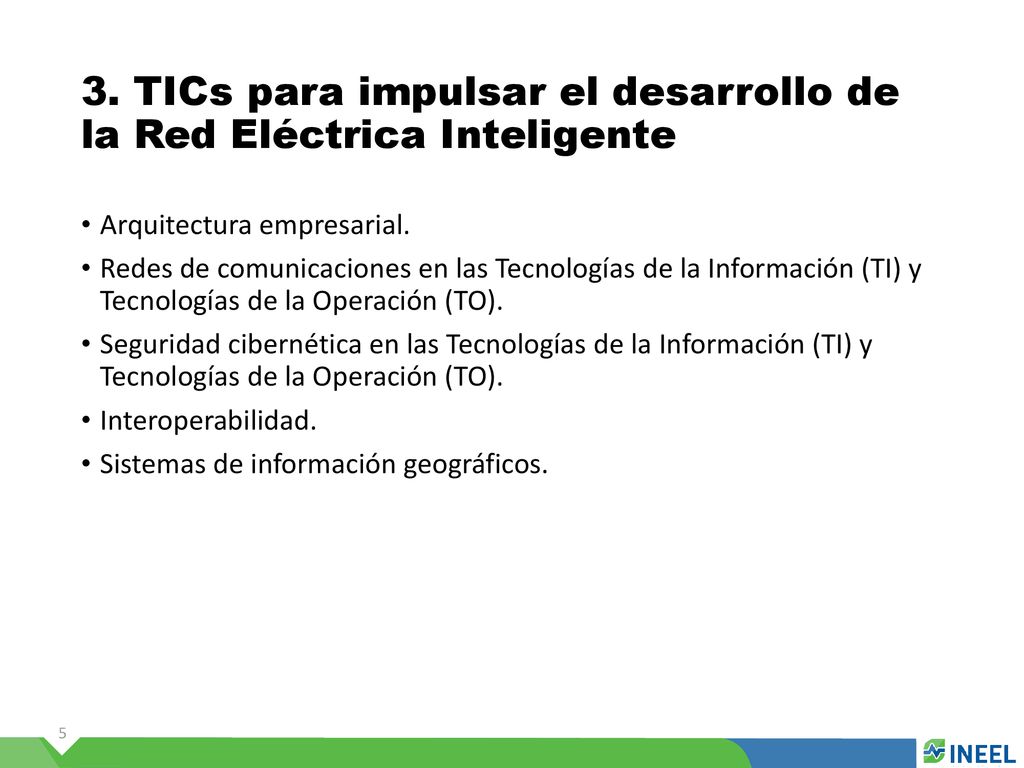 3. TICs para impulsar el desarrollo de la Red Eléctrica Inteligente

• Arquitectura empresarial.
• Redes de comunicaciones en las Tecnologías de la Información (TI) y Tecnologías de la Operación (TO).
• Seguridad cibernética en las Tecnologías de la Información (TI) y Tecnologías de la Operación (TO).
• Interoperabilidad.
• Sistemas de información geográficos.

5

INEEL